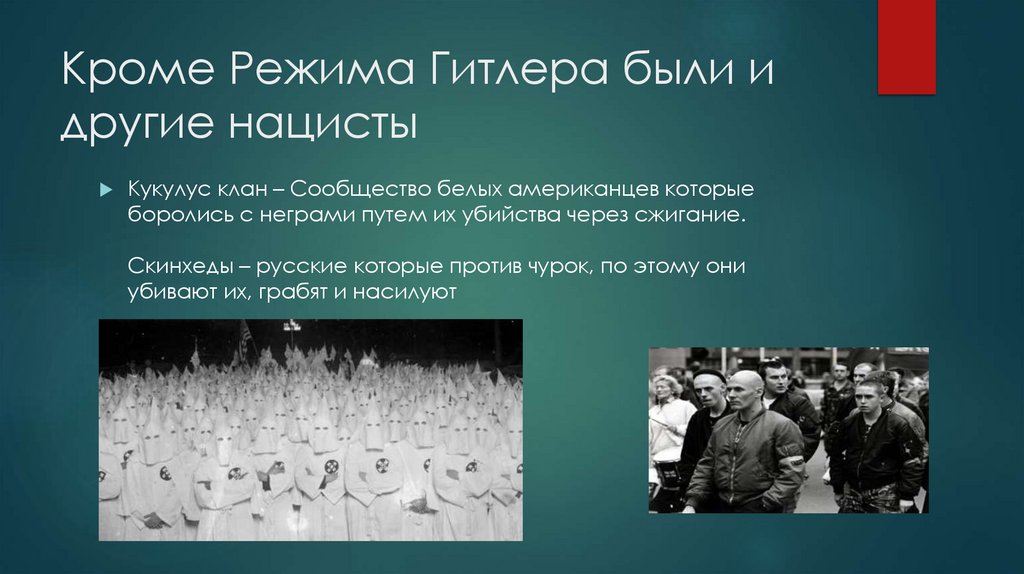 Кроме Режима Гитлера были и другие нацисты

Кукулус клан – Сообщество белых американцев которые боролись с неграми путем их убийства через сжигание.

Скинхеды – русские которые против чурок, по этому они убивают их, грабят и насилуют